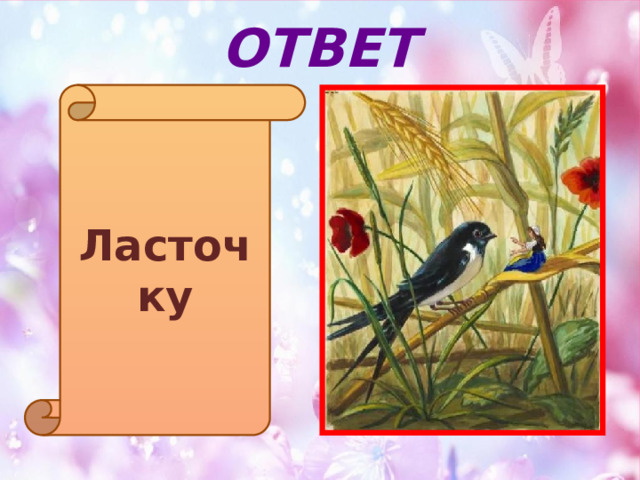 ОТВЕТ

Ласточку